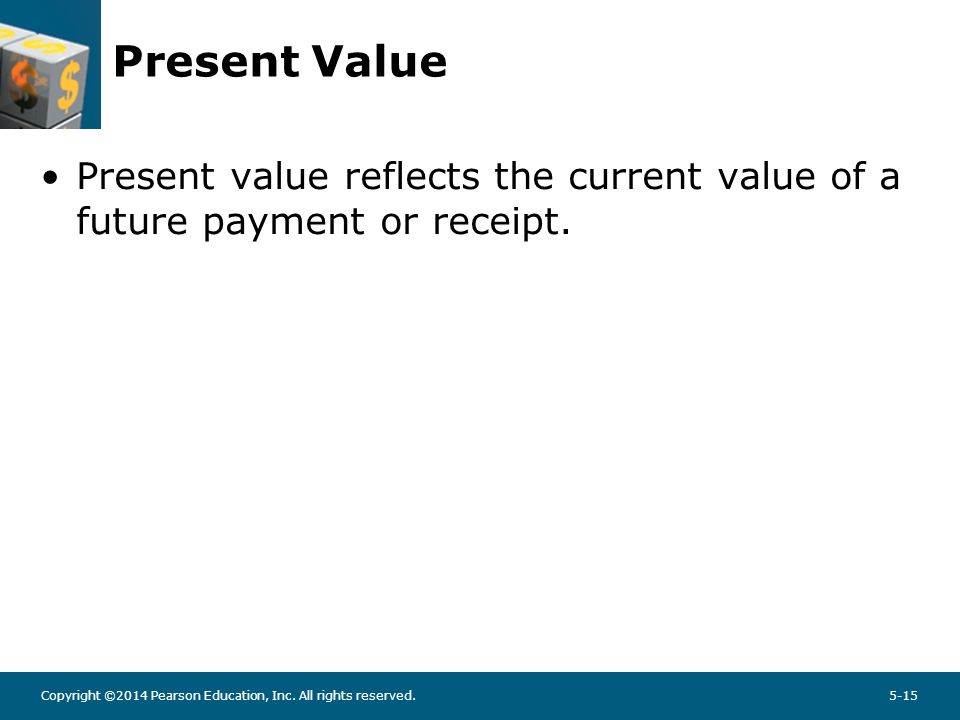 Present Value

• Present value reflects the current value of a future payment or receipt.

Copyright ©2014 Pearson Education, Inc. All rights reserved.

5-15